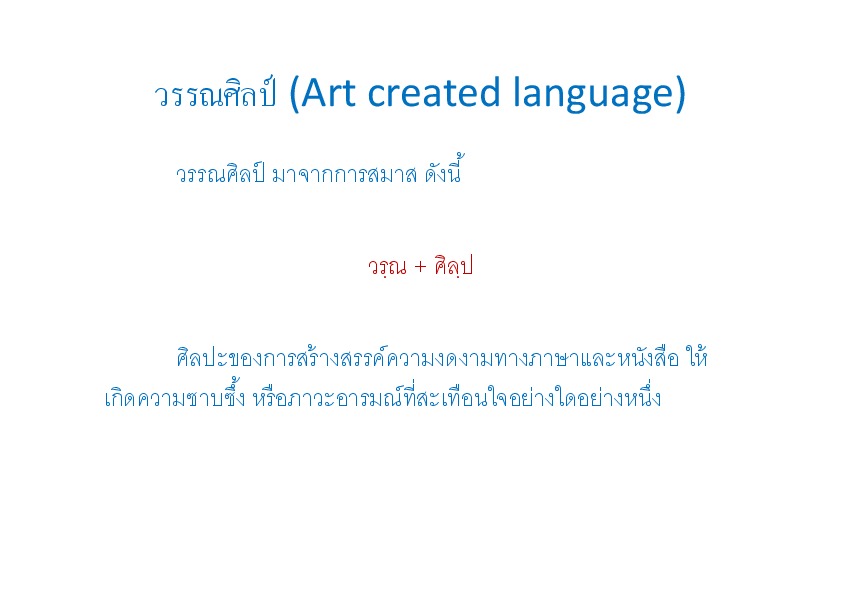 วรรณศิลป์ (Art created language)

วรรณศิลป์ มาจากการสมาส ดังนี้

วรฺณ + ศิลฺป

ศิลปะของการสร้างสรรค์ความงดงามทางภาษาและหนังสือ ให้เกิดความซาบซึ้ง หรือภาวะอารมณ์ที่สะเทือนใจอย่างใดอย่างหนึ่ง